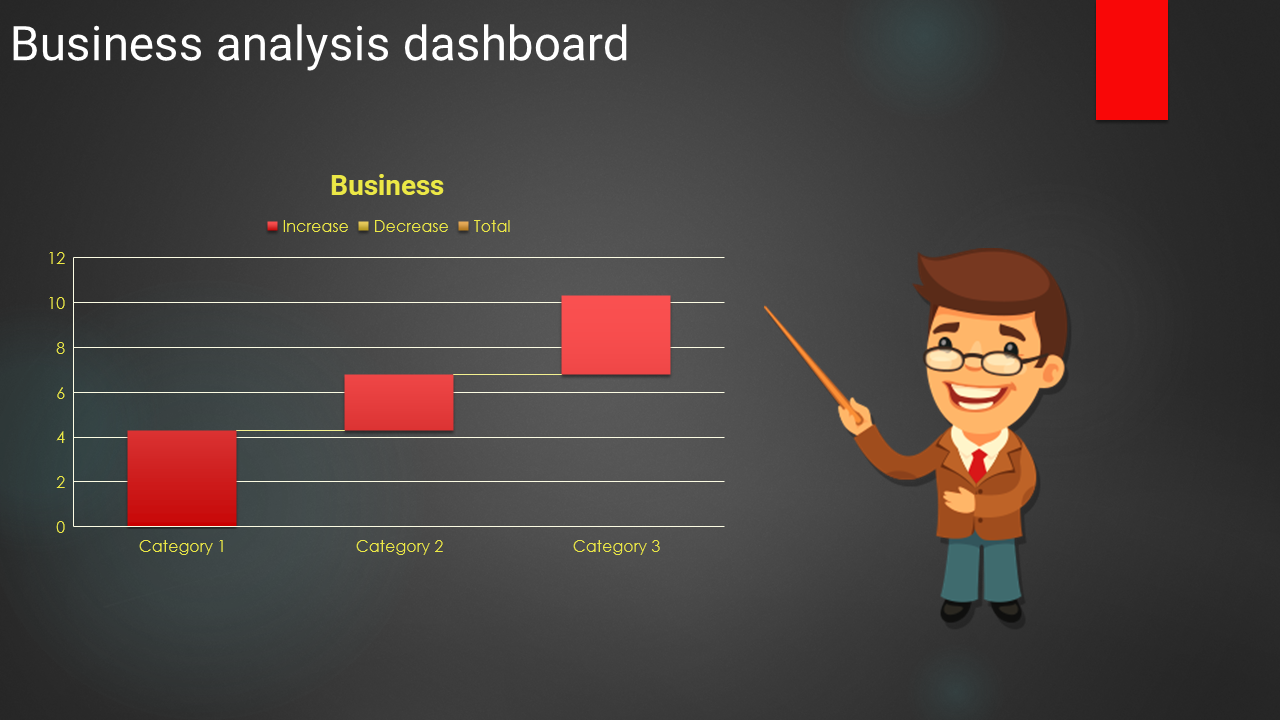 Business analysis dashboard

Business

Increase Decrease Total

12
10
8
6
4
2
0

Category 1 Category 2 Category 3